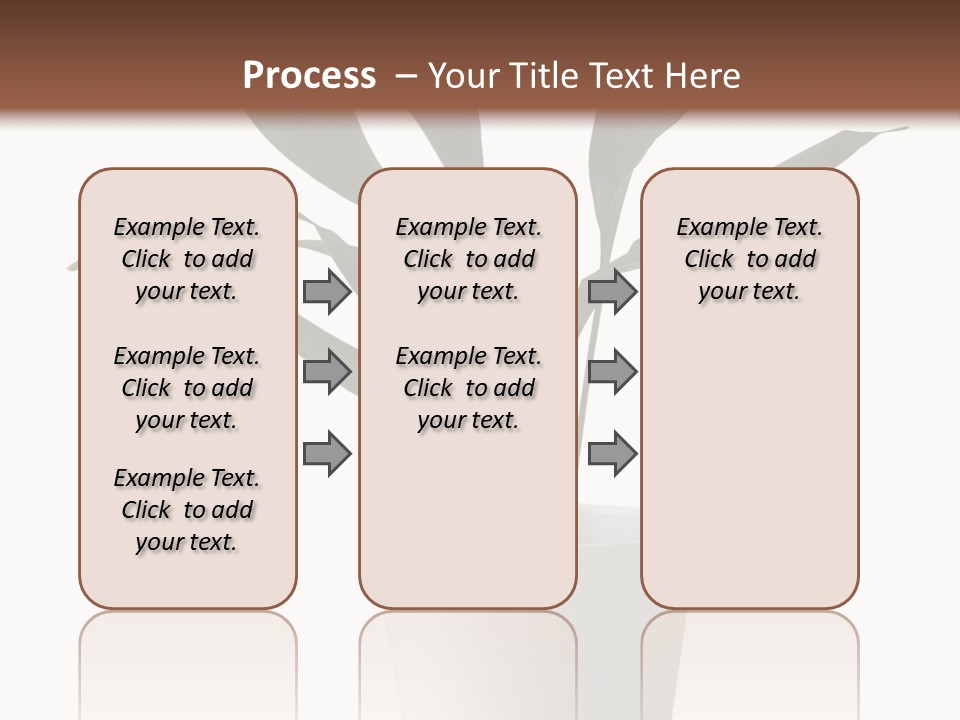 Process – Your Title Text Here

Example Text. Click to add your text.

Example Text. Click to add your text.

Example Text. Click to add your text.

Example Text. Click to add your text.

Example Text. Click to add your text.

Example Text. Click to add your text.